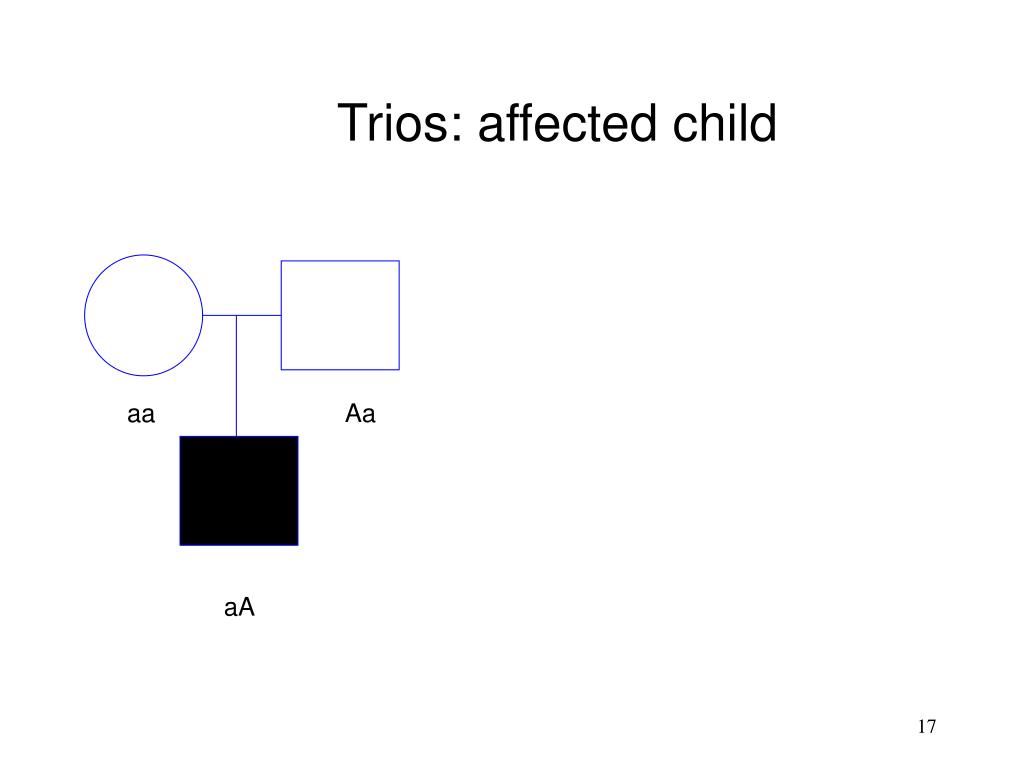 Trios: affected child

aa

Aa

aA

17